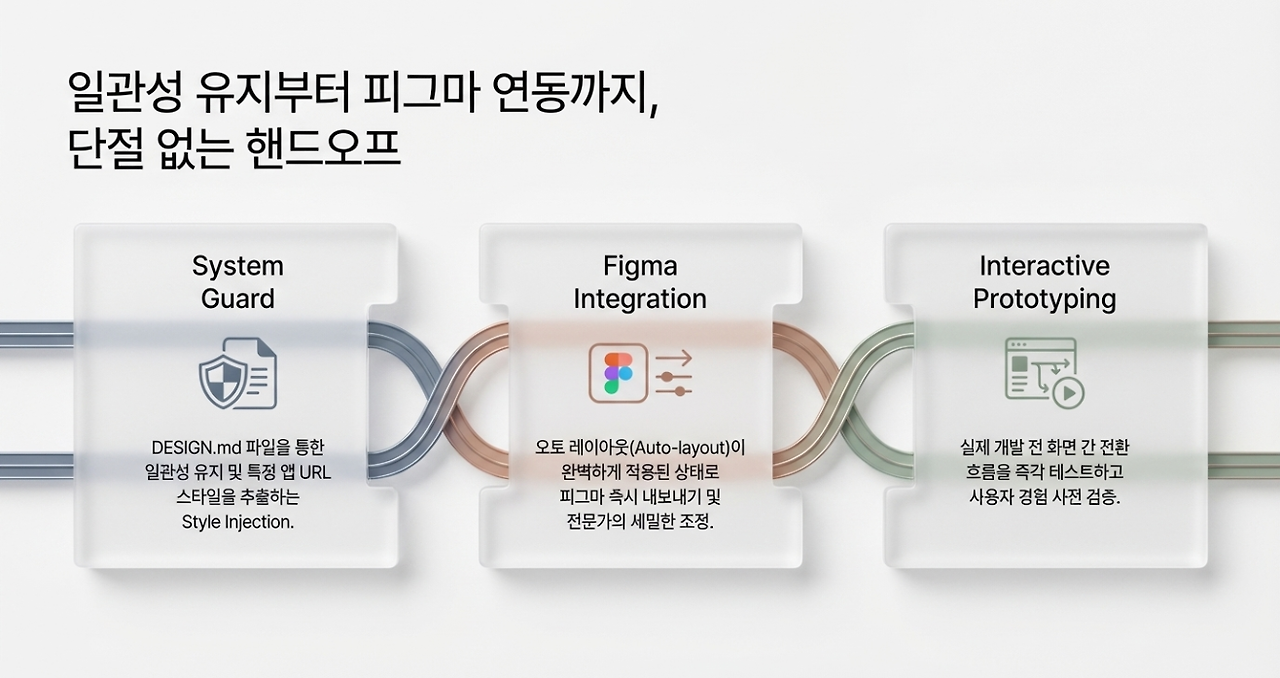 일관성 유지부터 피그마 연동까지,
단절 없는 핸드오프

System
Guard

DESIGN.md 파일을 통한 일관성 유지 및 특정 앱 URL 스타일을 추출하는 Style Injection.

Figma
Integration

오토 레이아웃(Auto-layout)이 완벽하게 적용된 상태로 피그마 즉시 내보내기 및 전문가의 세밀한 조정.

Interactive
Prototyping

실제 개발 전 화면 간 전환 흐름을 즉각 테스트하고 사용자 경험 사전 검증.